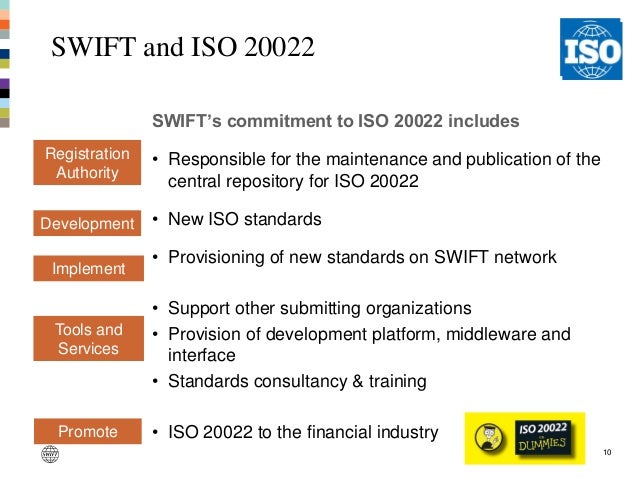 SWIFT and ISO 20022

ISO

SWIFT's commitment to ISO 20022 includes

Registration Authority

• Responsible for the maintenance and publication of the central repository for ISO 20022

Development

• New ISO standards

Implement

• Provisioning of new standards on SWIFT network

Tools and Services

• Support other submitting organizations
• Provision of development platform, middleware and interface
• Standards consultancy & training

Promote

• ISO 20022 to the financial industry

ISO 20022 FOR DUMMIES

SWIFT

10